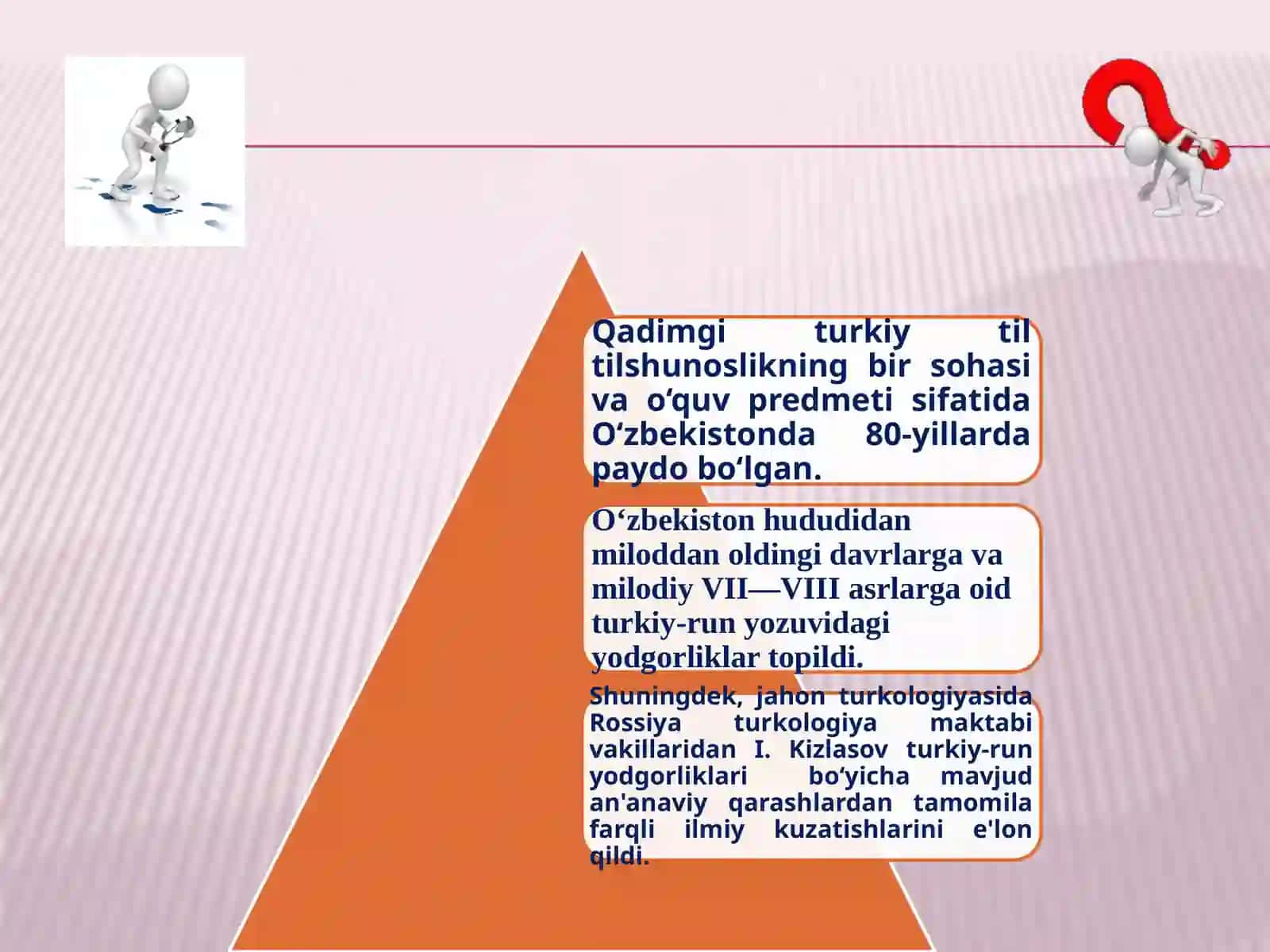 Qadimgi turkiy til tilshunoslikning bir sohasi va o‘quv predmeti sifatida O‘zbekistonda 80-yillarda paydo bo‘lgan.

O‘zbekiston hududidan miloddan oldingi davrlarga va milodiy VII—VIII asrlarga oid turkiy-run yozuvidagi yodgorliklar topildi.

Shuningdek, jahon turkologiyasida Rossiya turkologiya maktabi vakillaridan I. Kizlasov turkiy-run yodgorliklari bo‘yicha mavjud an'anaviy qarashlardan tamomila farqli ilmiy kuzatishlarini e'lon qildi.